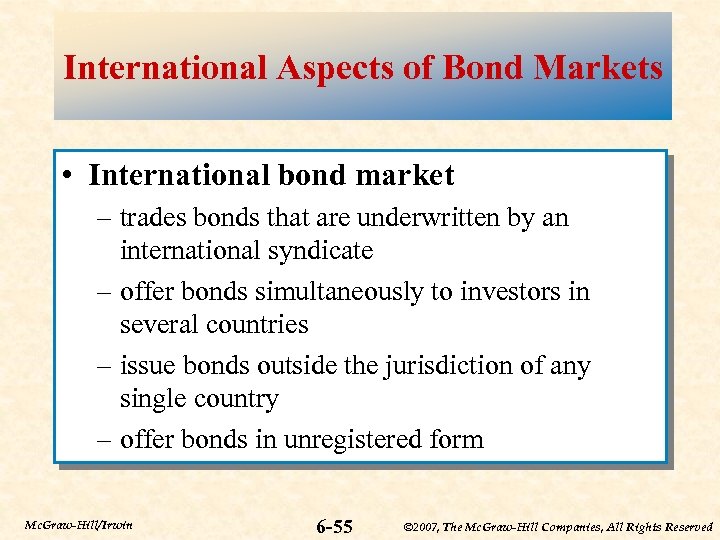 International Aspects of Bond Markets

• International bond market
– trades bonds that are underwritten by an international syndicate
– offer bonds simultaneously to investors in several countries
– issue bonds outside the jurisdiction of any single country
– offer bonds in unregistered form

McGraw-Hill/Irwin

6-55

©2007, The McGraw-Hill Companies, All Rights Reserved